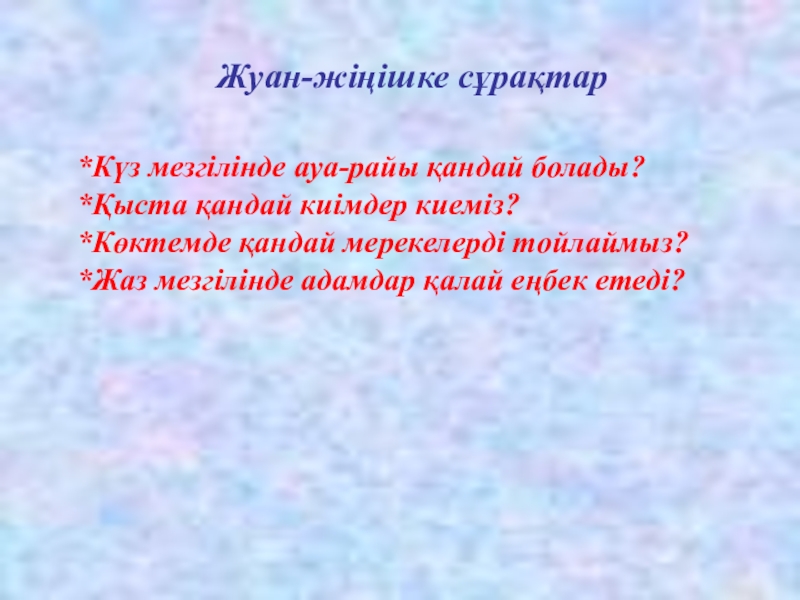 Жуан-жіңішке сұрақтар

*Күз мезгілінде ауа-райы қандай болады?
*Қыста қандай киімдер киеміз?
*Көктемде қандай мерекелерді тойлаймыз?
*Жаз мезгілінде адамдар қалай еңбек етеді?